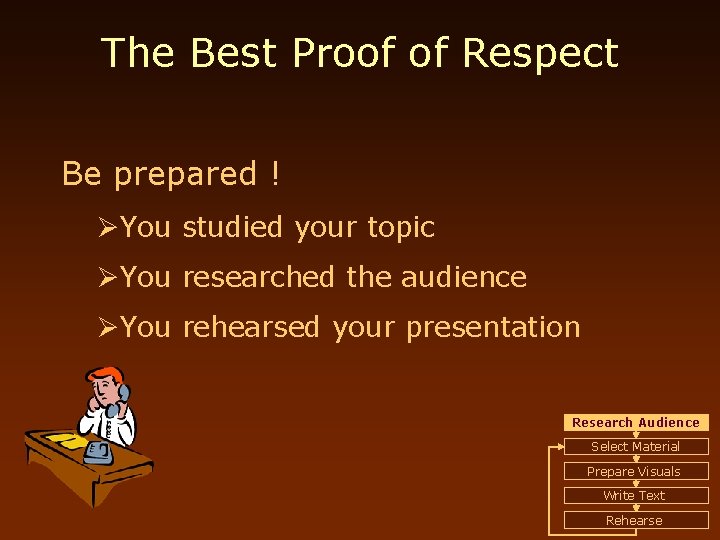 The Best Proof of Respect

Be prepared !

➢You studied your topic

➢You researched the audience

➢You rehearsed your presentation

Research Audience
Select Material
Prepare Visuals
Write Text
Rehearse